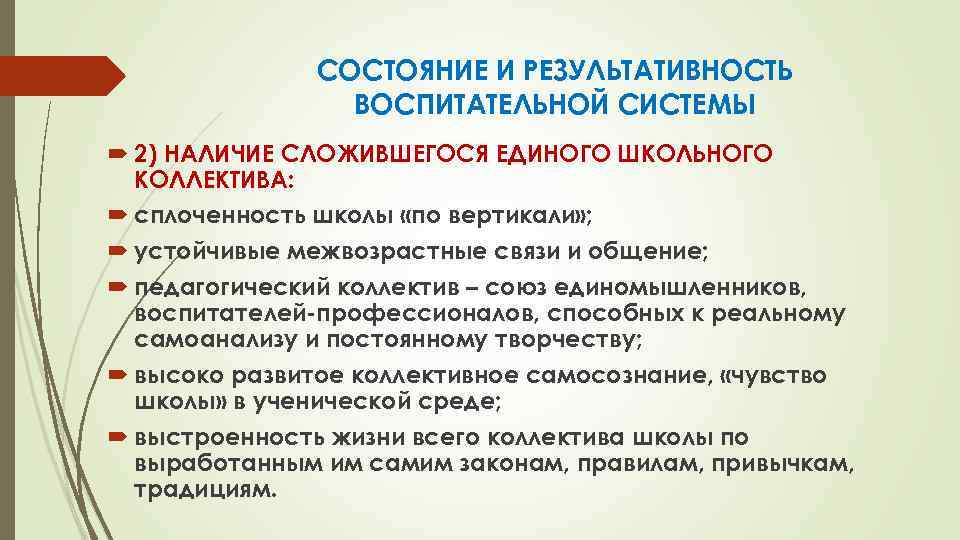 СОСТОЯНИЕ И РЕЗУЛЬТАТИВНОСТЬ ВОСПИТАТЕЛЬНОЙ СИСТЕМЫ

2) НАЛИЧИЕ СЛОЖИВШЕГОСЯ ЕДИНОГО ШКОЛЬНОГО КОЛЛЕКТИВА:

сплоченность школы «по вертикали»;

устойчивые межвозрастные связи и общение;

педагогический коллектив – союз единомышленников, воспитателей-профессионалов, способных к реальному самоанализу и постоянному творчеству;

высоко развитое коллективное самосознание, «чувство школы» в ученической среде;

выстроенность жизни всего коллектива школы по выработанным им самим законам, правилам, привычкам, традициям.